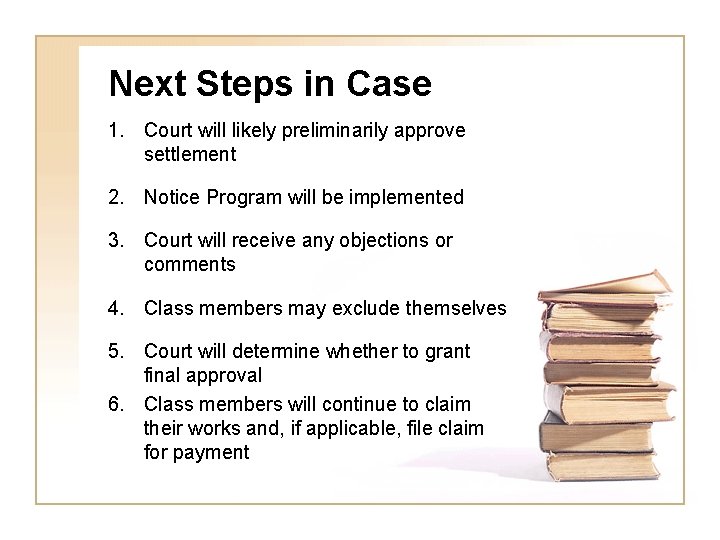 Next Steps in Case

1. Court will likely preliminarily approve settlement

2. Notice Program will be implemented

3. Court will receive any objections or comments

4. Class members may exclude themselves

5. Court will determine whether to grant final approval

6. Class members will continue to claim their works and, if applicable, file claim for payment